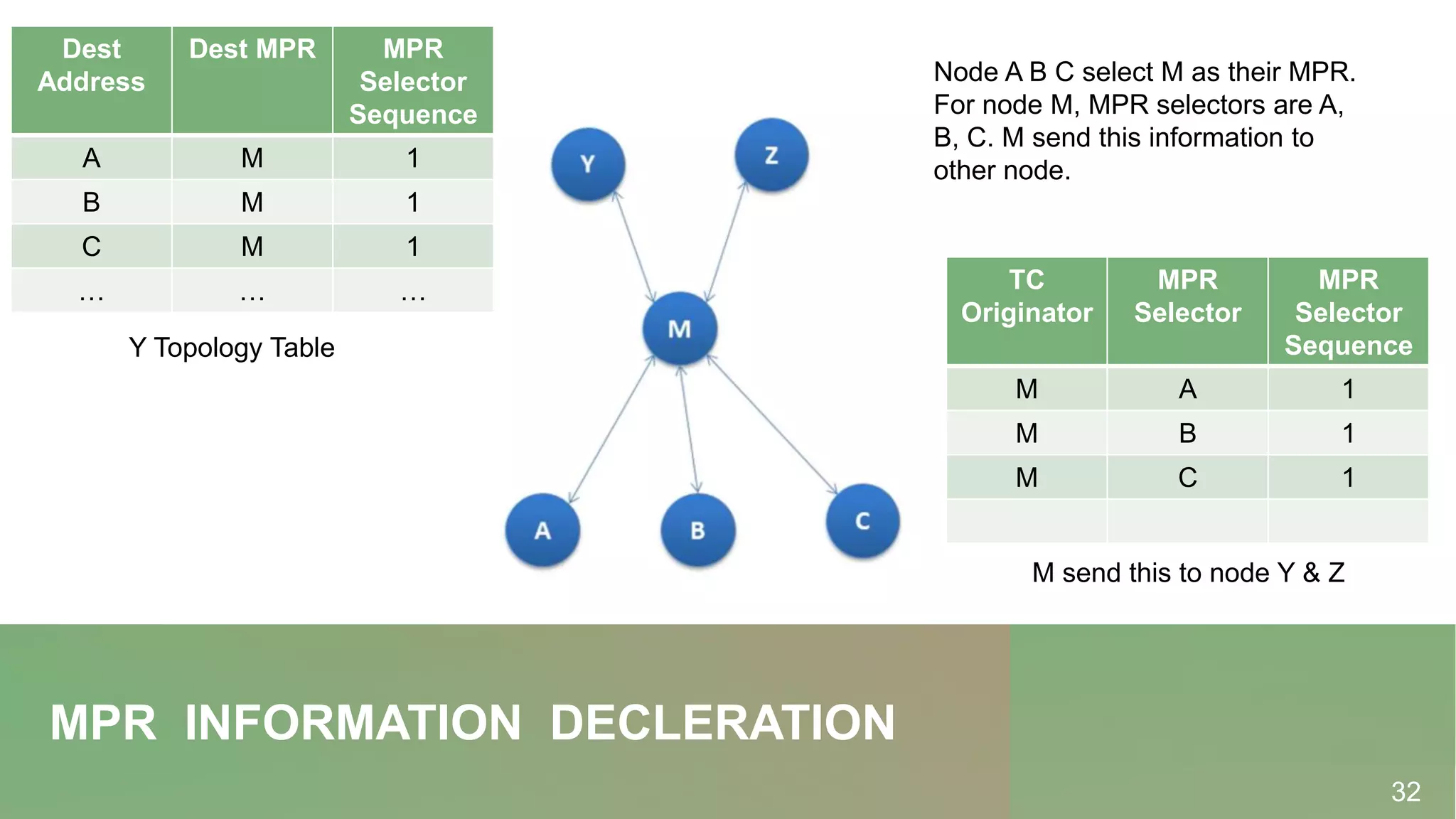 | Dest Address | Dest MPR | MPR Selector Sequence |
|---|---|---|
| A | M | 1 |
| B | M | 1 |
| C | M | 1 |
| … | … | … |

Y Topology Table

Y

Z

M

A

B

C

Node A B C select M as their MPR. For node M, MPR selectors are A, B, C. M send this information to other node.

| TC Originator | MPR Selector | MPR Selector Sequence |
|---|---|---|
| M | A | 1 |
| M | B | 1 |
| M | C | 1 |
| | | |

M send this to node Y & Z

MPR INFORMATION DECLERATION

32